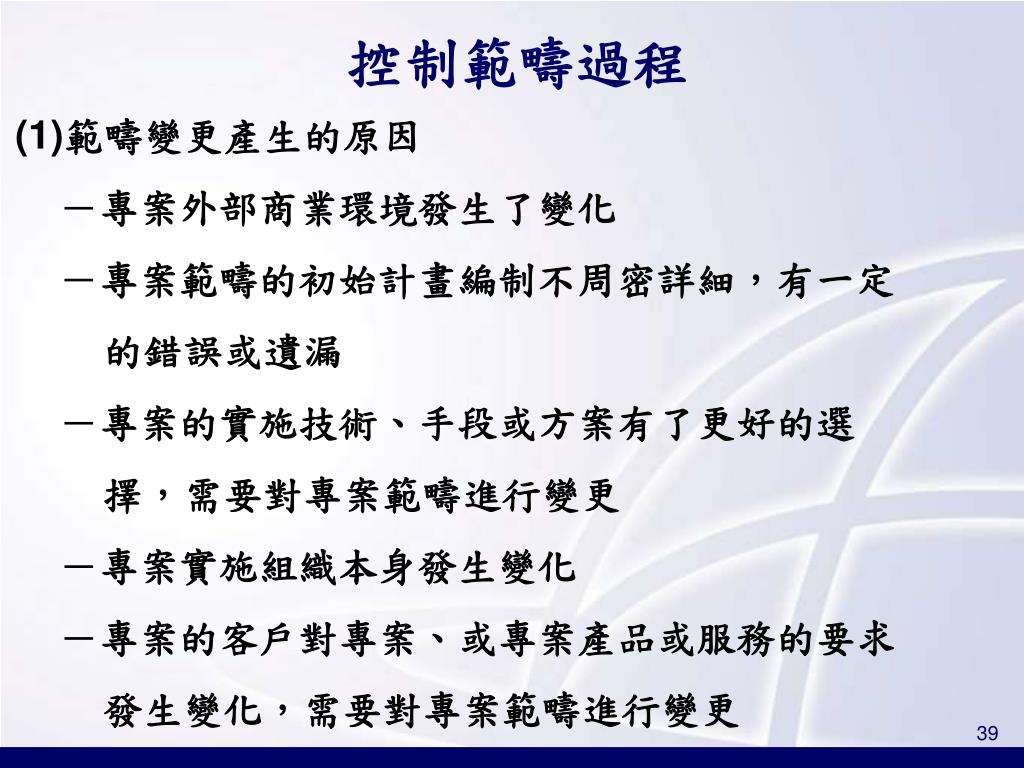 控制範疇過程

(1)範疇變更產生的原因

－專案外部商業環境發生了變化

－專案範疇的初始計畫編制不周密詳細，有一定的錯誤或遺漏

－專案的實施技術、手段或方案有了更好的選擇，需要對專案範疇進行變更

－專案實施組織本身發生變化

－專案的客戶對專案、或專案產品或服務的要求發生變化，需要對專案範疇進行變更

39